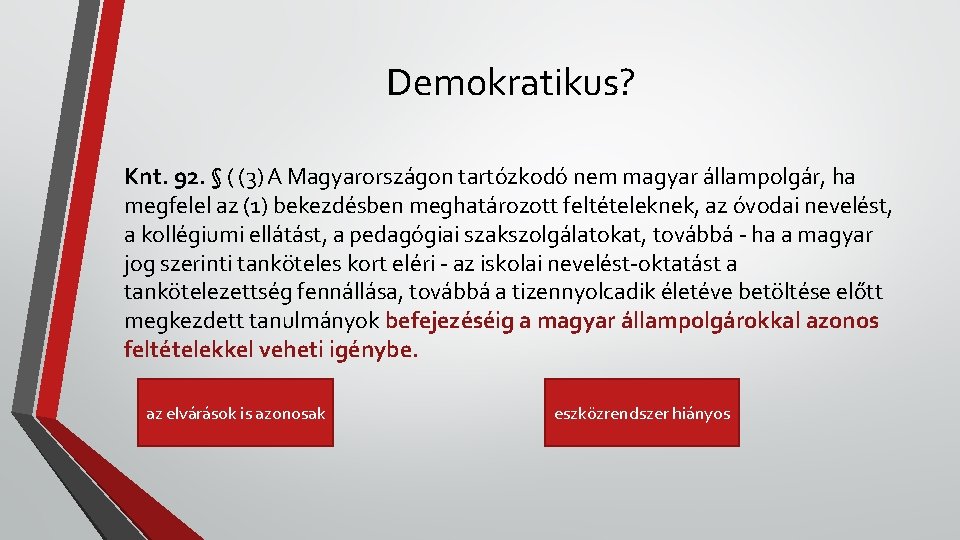 Demokratikus?

Knt. 92. § ( (3) A Magyarországon tartózkodó nem magyar állampolgár, ha megfelel az (1) bekezdésben meghatározott feltételeknek, az óvodai nevelést, a kollégiumi ellátást, a pedagógiai szakszolgálatokat, továbbá - ha a magyar jog szerinti tanköteles kort eléri - az iskolai nevelést-oktatást a tankötelezettség fennállása, továbbá a tizennyolcadik életéve betöltése előtt megkezdett tanulmányok befejezéséig a magyar állampolgárokkal azonos feltételekkel veheti igénybe.

az elvárások is azonosak

eszközrendszer hiányos